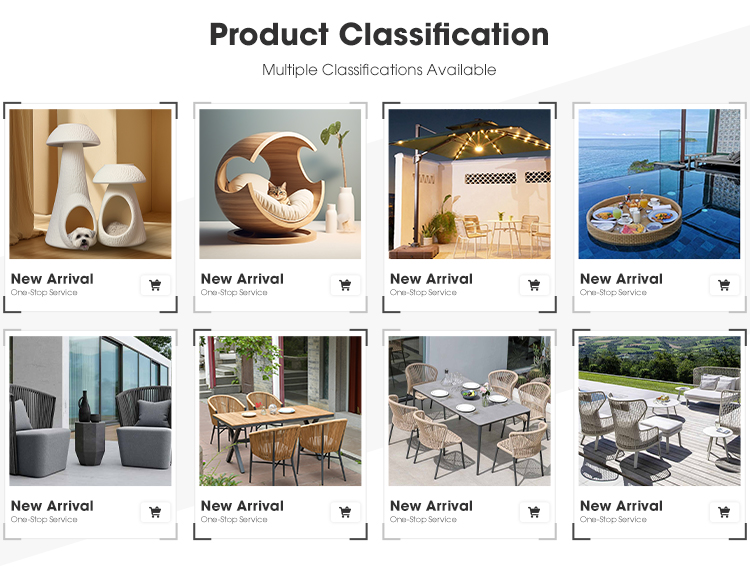 Product Classification

Multiple Classifications Available

New Arrival
One-Stop Service

New Arrival
One-Stop Service

New Arrival
One-Stop Service

New Arrival
One-Stop Service

New Arrival
One-Stop Service

New Arrival
One-Stop Service

New Arrival
One-Stop Service

New Arrival
One-Stop Service